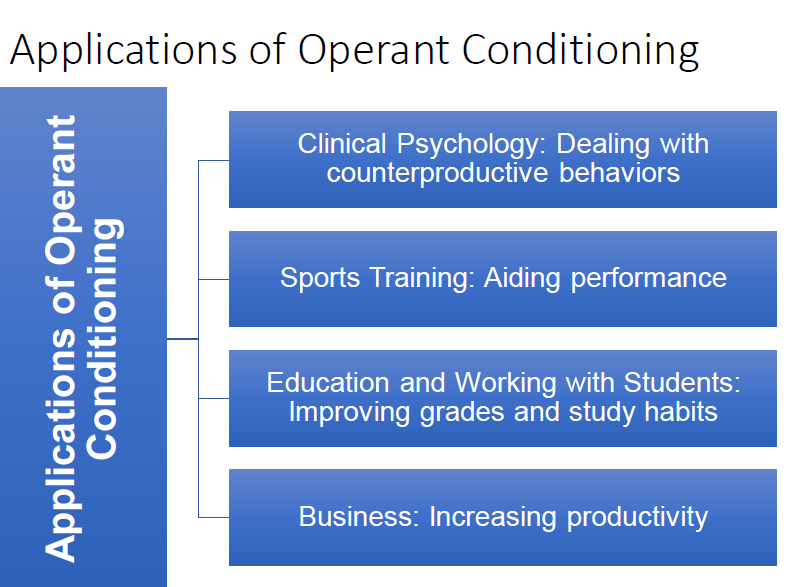 Applications of Operant Conditioning

Applications of Operant Conditioning

Clinical Psychology: Dealing with counterproductive behaviors

Sports Training: Aiding performance

Education and Working with Students: Improving grades and study habits

Business: Increasing productivity